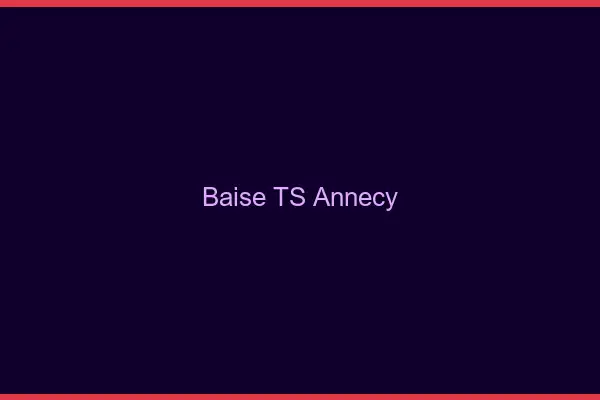 Baise TS Annecy